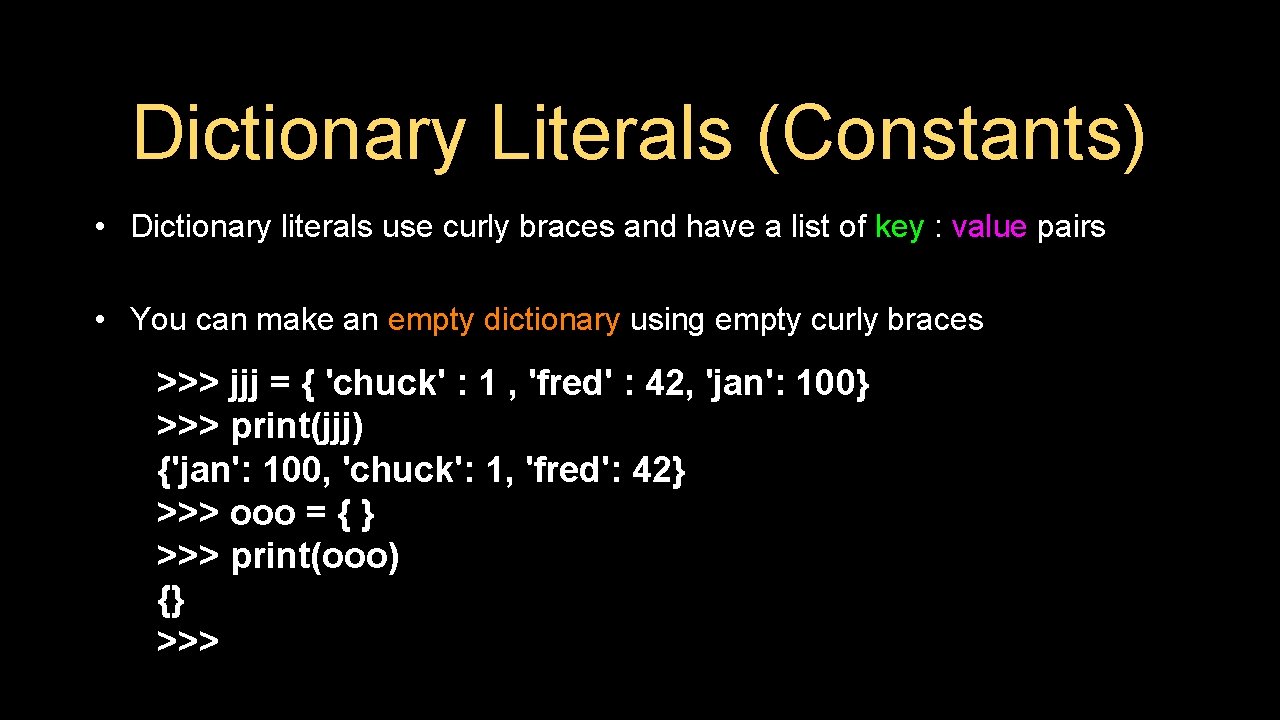 Dictionary Literals (Constants)

• Dictionary literals use curly braces and have a list of key : value pairs

• You can make an empty dictionary using empty curly braces

>>> jjj = { 'chuck' : 1 , 'fred' : 42, 'jan': 100}
>>> print(jjj)
{'jan': 100, 'chuck': 1, 'fred': 42}
>>> ooo = { }
>>> print(ooo)
{}
>>>